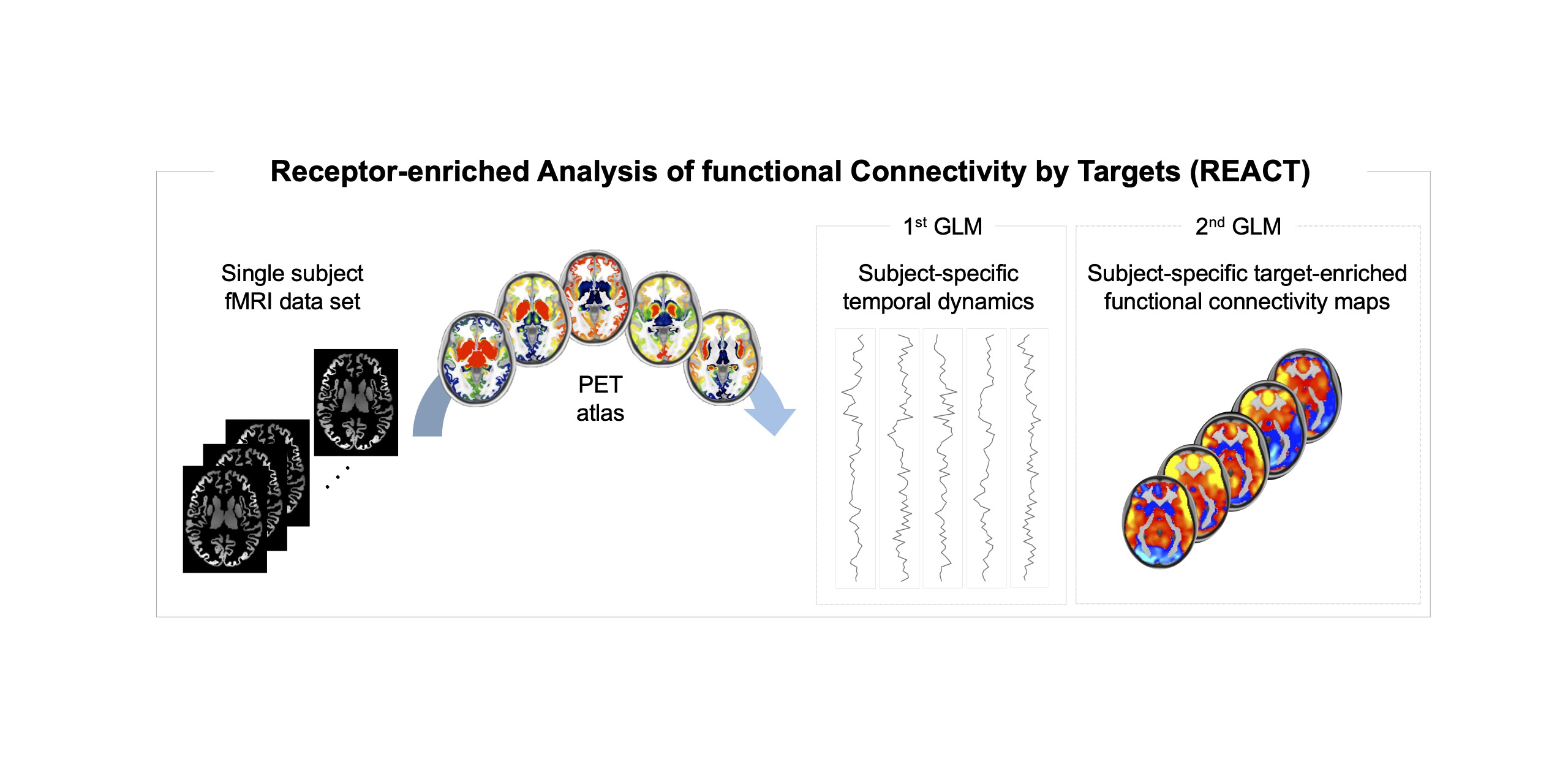 Receptor-enriched Analysis of functional Connectivity by Targets (REACT)

Single subject fMRI data set

. . .

PET atlas

1$^{st}$ GLM

Subject-specific temporal dynamics

2$^{nd}$ GLM

Subject-specific target-enriched functional connectivity maps